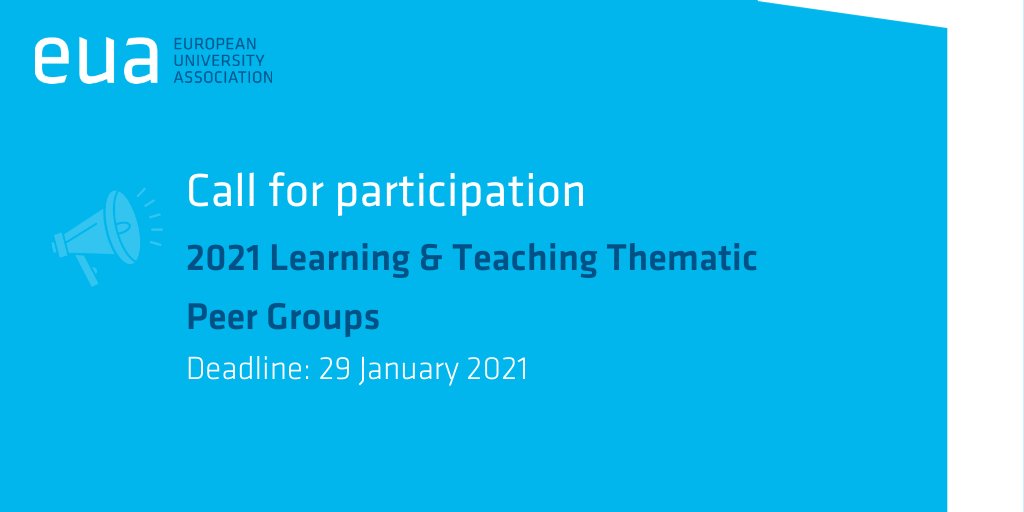 eua EUROPEAN UNIVERSITY ASSOCIATION

Call for participation

2021 Learning & Teaching Thematic Peer Groups

Deadline: 29 January 2021